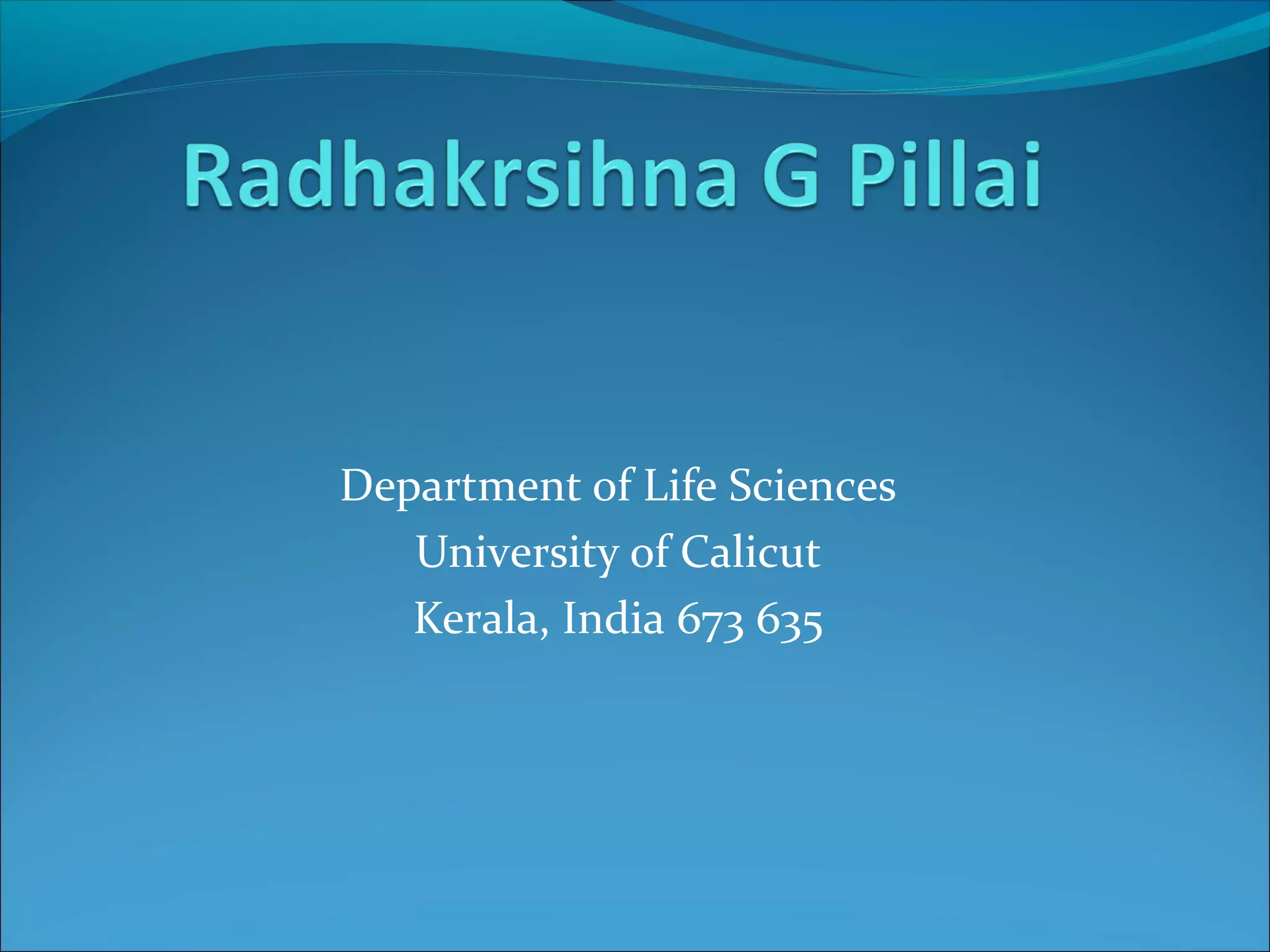 Radhakrsihna G Pillai

Department of Life Sciences
University of Calicut
Kerala, India 673 635